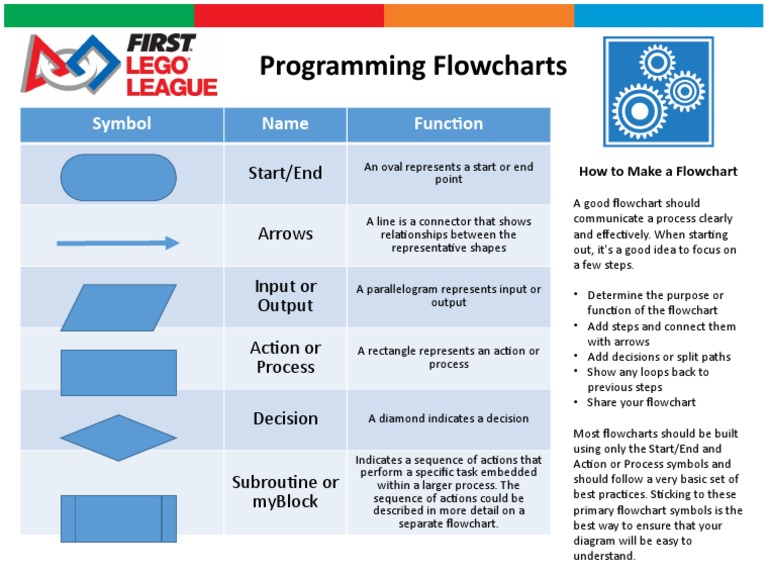 FIRST LEGO LEAGUE

Programming Flowcharts

| Symbol | Name | Function |
|---|---|---|
| | Start/End | An oval represents a start or end point |
| | Arrows | A line is a connector that shows relationships between the representative shapes |
| | Input or Output | A parallelogram represents input or output |
| | Action or Process | A rectangle represents an action or process |
| | Decision | A diamond indicates a decision |
| | Subroutine or myBlock | Indicates a sequence of actions that perform a specific task embedded within a larger process. The sequence of actions could be described in more detail on a separate flowchart. |

How to Make a Flowchart

A good flowchart should communicate a process clearly and effectively. When starting out, it's a good idea to focus on a few steps.

• Determine the purpose or function of the flowchart
• Add steps and connect them with arrows
• Add decisions or split paths
• Show any loops back to previous steps
• Share your flowchart

Most flowcharts should be built using only the Start/End and Action or Process symbols and should follow a very basic set of best practices. Sticking to these primary flowchart symbols is the best way to ensure that your diagram will be easy to understand.